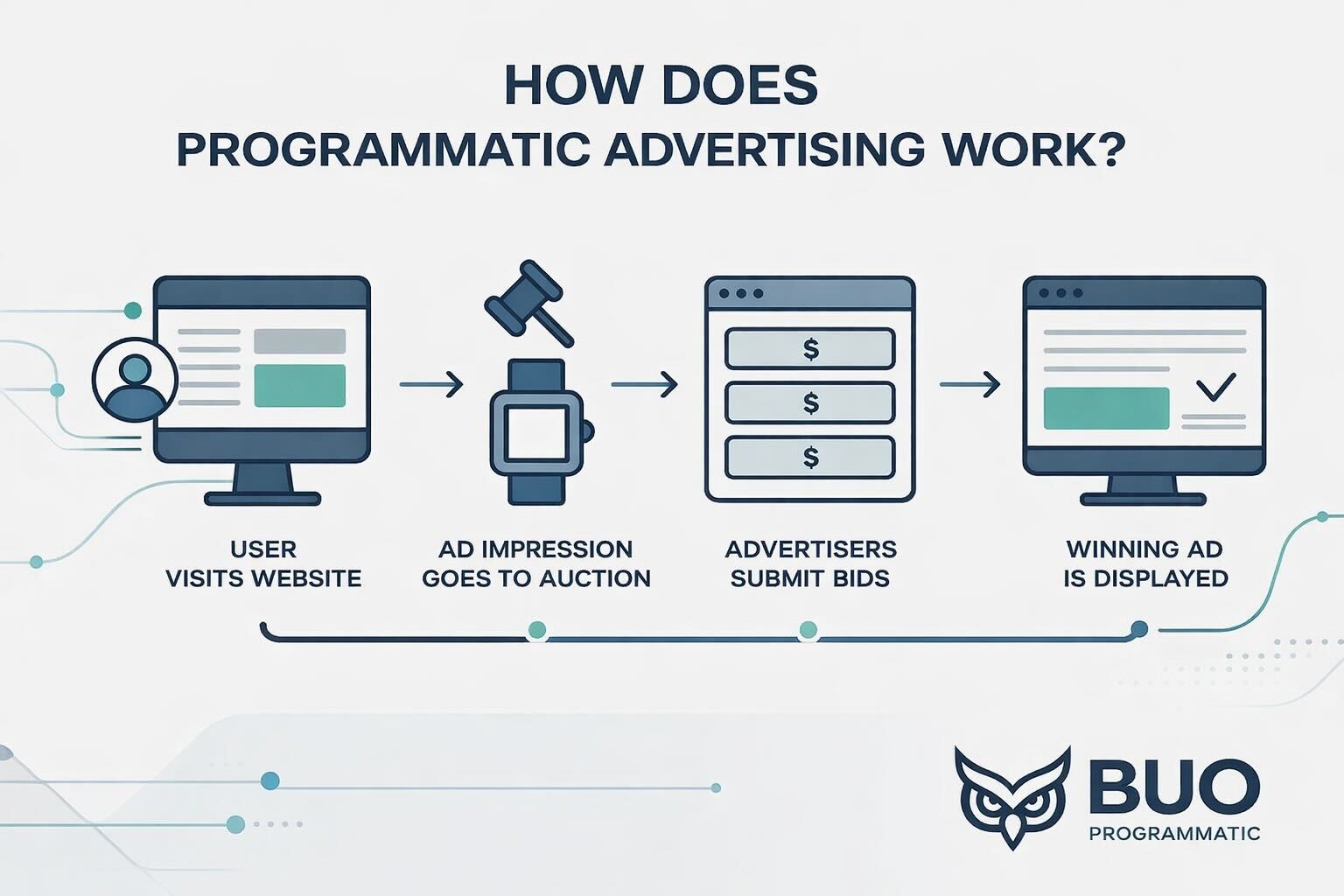 HOW DOES
PROGRAMMATIC ADVERTISING WORK?

$
$
$

USER
VISITS WEBSITE

AD IMPRESSION
GOES TO AUCTION

ADVERTISERS
SUBMIT BIDS

WINNING AD
IS DISPLAYED

BUO
PROGRAMMATIC